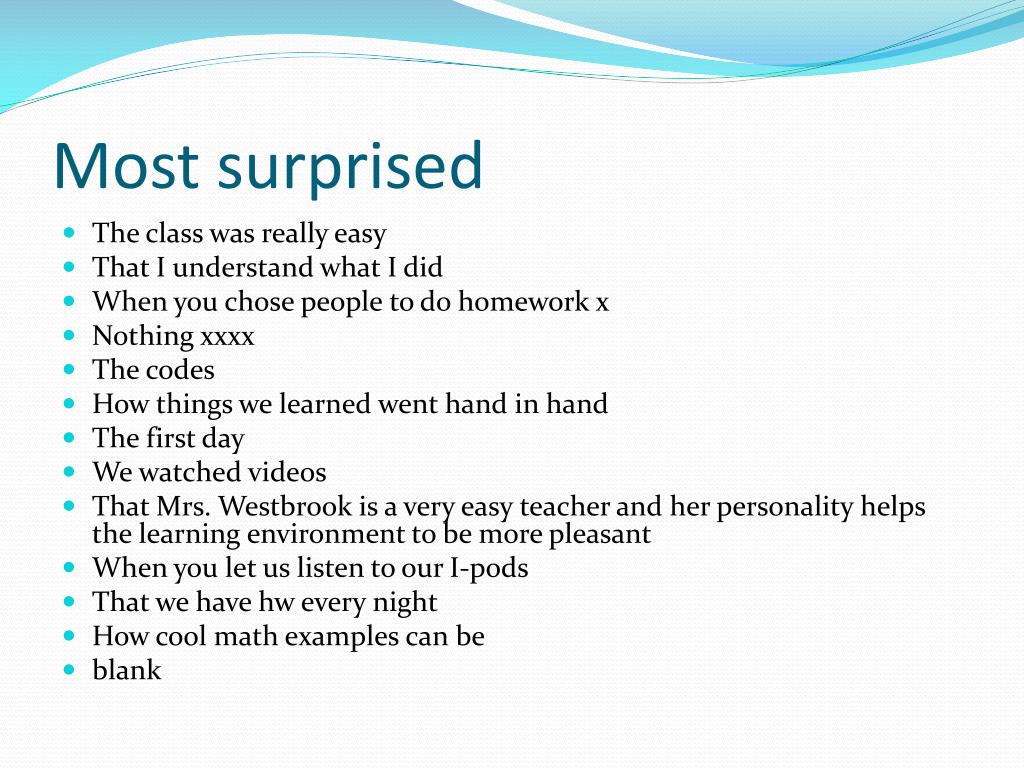 Most surprised

- The class was really easy
- That I understand what I did
- When you chose people to do homework x
- Nothing xxxx
- The codes
- How things we learned went hand in hand
- The first day
- We watched videos
- That Mrs. Westbrook is a very easy teacher and her personality helps the learning environment to be more pleasant
- When you let us listen to our I-pods
- That we have hw every night
- How cool math examples can be
- blank